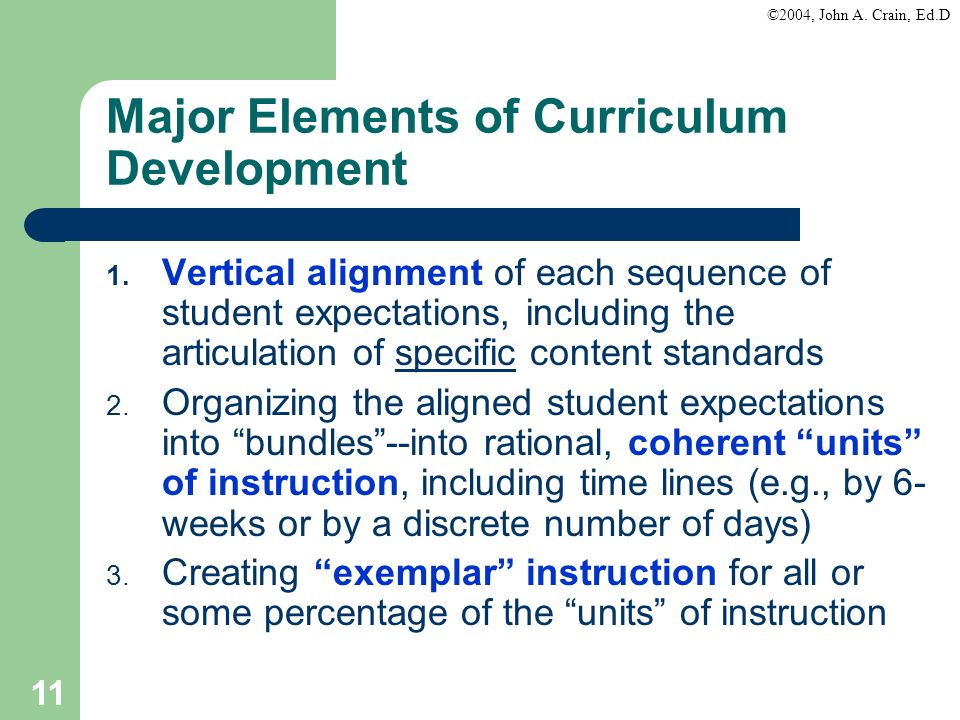 ©2004, John A. Crain, Ed.D

Major Elements of Curriculum Development

1. Vertical alignment of each sequence of student expectations, including the articulation of specific content standards
2. Organizing the aligned student expectations into “bundles”--into rational, coherent “units” of instruction, including time lines (e.g., by 6-weeks or by a discrete number of days)
3. Creating “exemplar” instruction for all or some percentage of the “units” of instruction

11